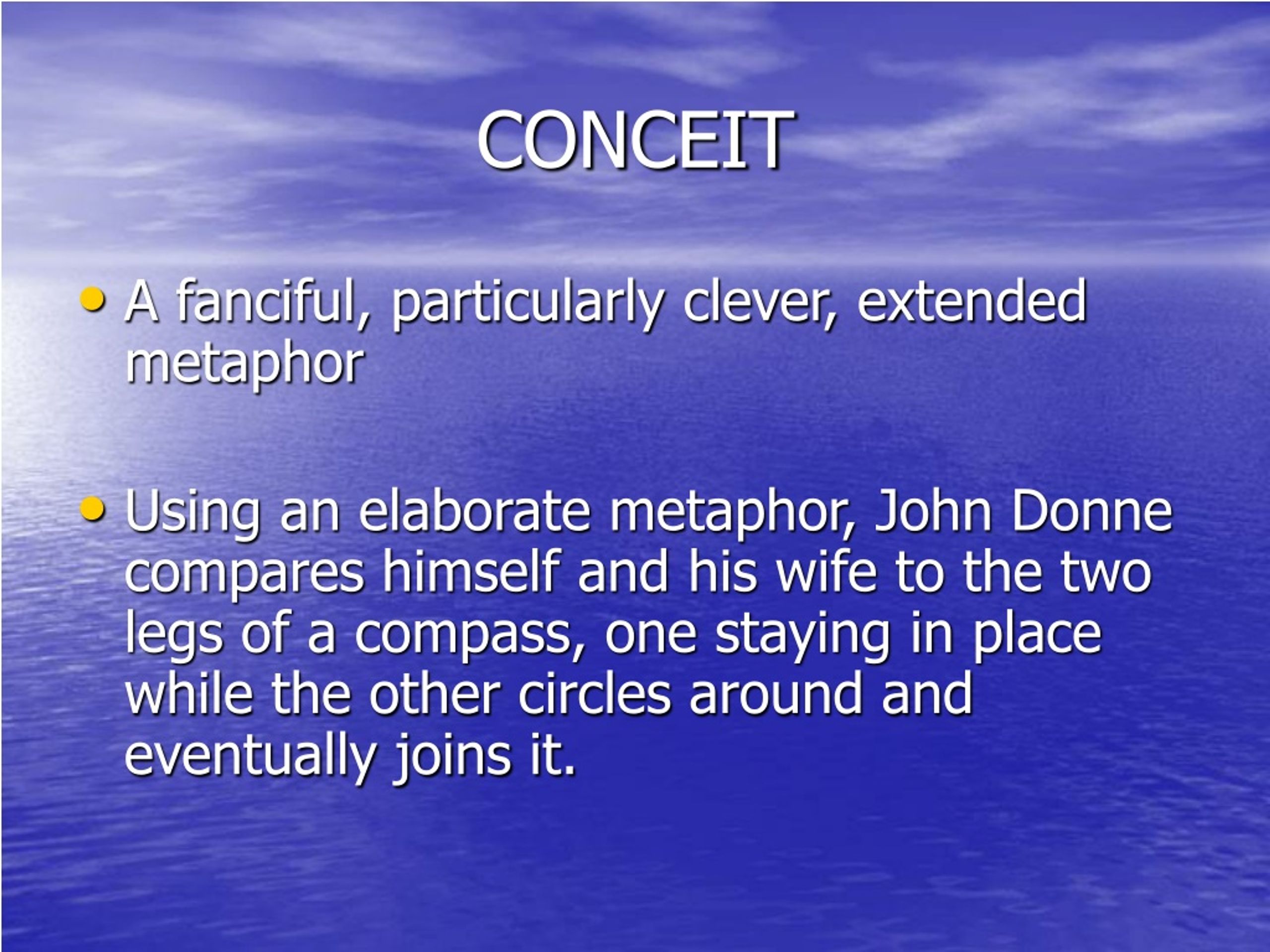 CONCEIT

• A fanciful, particularly clever, extended metaphor

• Using an elaborate metaphor, John Donne compares himself and his wife to the two legs of a compass, one staying in place while the other circles around and eventually joins it.